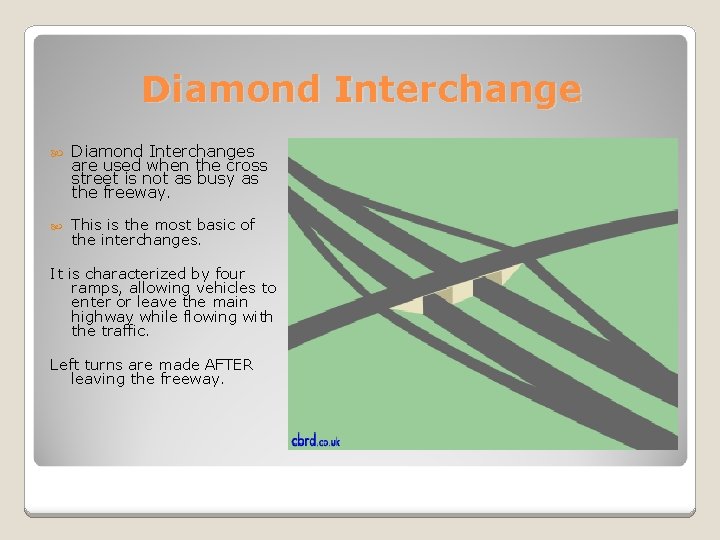 Diamond Interchange

Diamond Interchanges are used when the cross street is not as busy as the freeway.

This is the most basic of the interchanges.

It is characterized by four ramps, allowing vehicles to enter or leave the main highway while flowing with the traffic.

Left turns are made AFTER leaving the freeway.

cbrd.co.uk